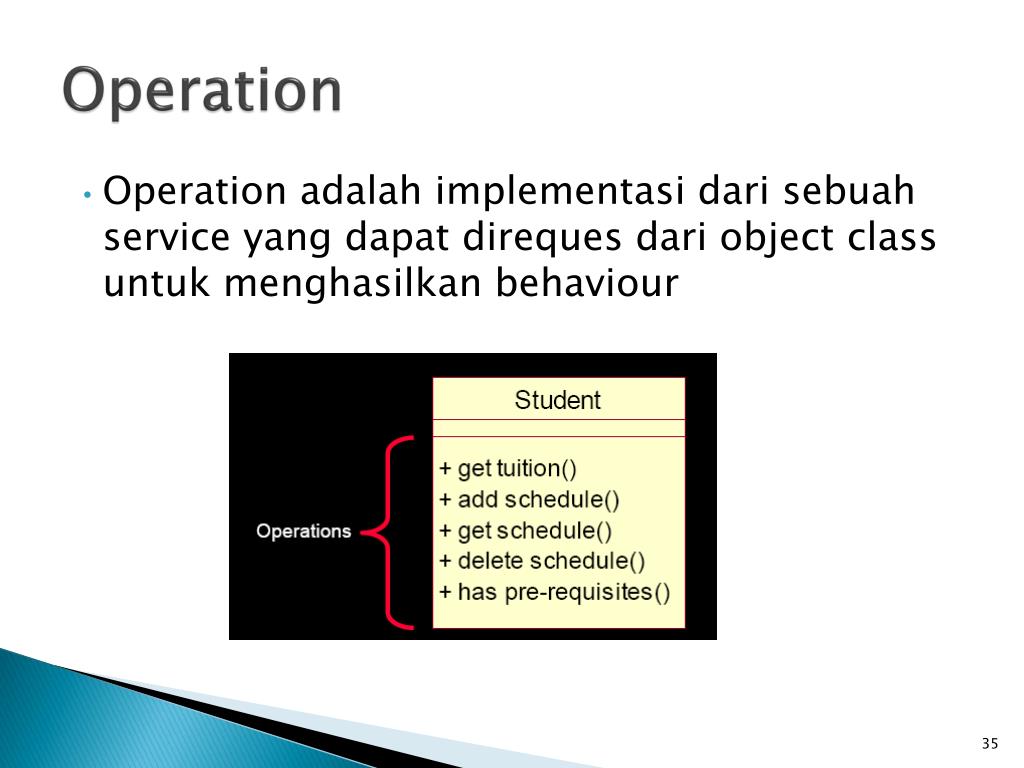 Operation

• Operation adalah implementasi dari sebuah service yang dapat direques dari object class untuk menghasilkan behaviour

Student

Operations

+ get tuition()
+ add schedule()
+ get schedule()
+ delete schedule()
+ has pre-requisites()

35